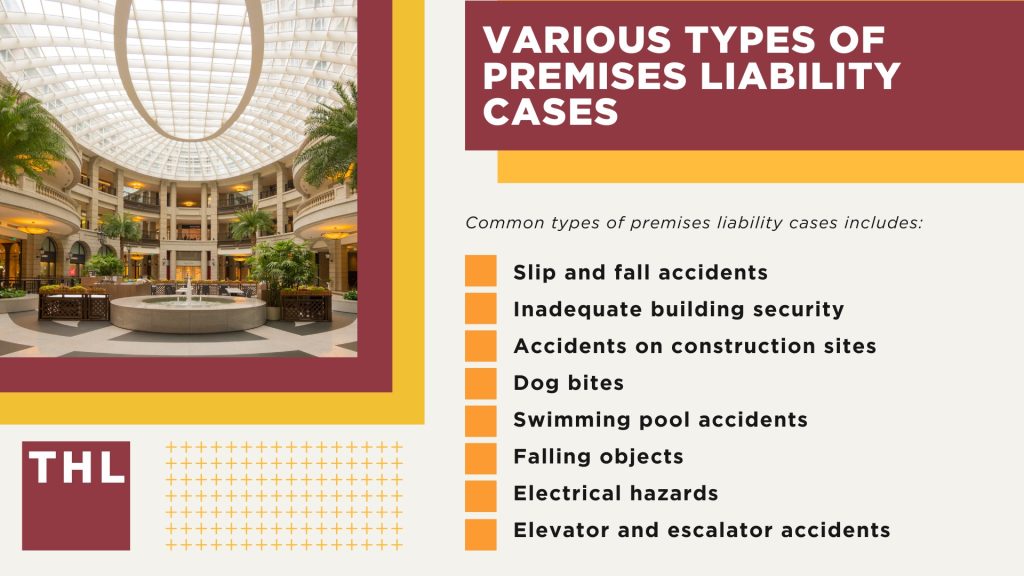 VARIOUS TYPES OF PREMISES LIABILITY CASES

Common types of premises liability cases includes:

Slip and fall accidents
Inadequate building security
Accidents on construction sites
Dog bites
Swimming pool accidents
Falling objects
Electrical hazards
Elevator and escalator accidents

THL